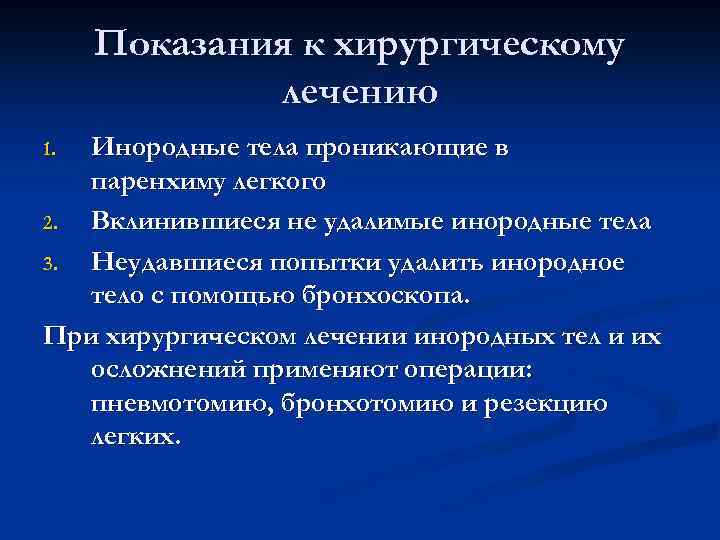 Показания к хирургическому лечению

1. Инородные тела проникающие в паренхиму легкого
2. Вклинившиеся не удалимые инородные тела
3. Неудавшиеся попытки удалить инородное тело с помощью бронхоскопа.

При хирургическом лечении инородных тел и их осложнений применяют операции: пневмотомию, бронхотомию и резекцию легких.